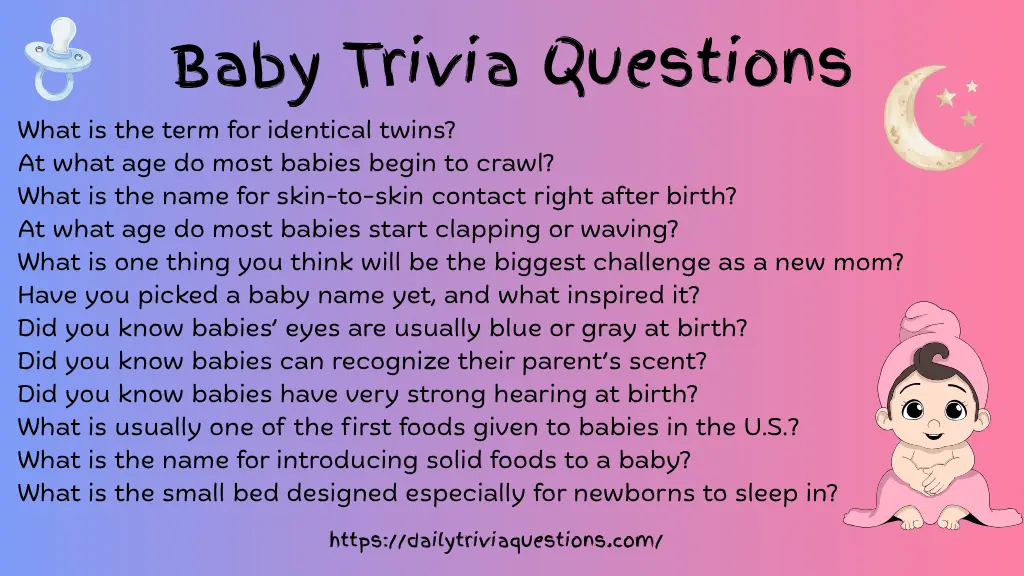 Baby Trivia Questions

What is the term for identical twins?
At what age do most babies begin to crawl?
What is the name for skin-to-skin contact right after birth?
At what age do most babies start clapping or waving?
What is one thing you think will be the biggest challenge as a new mom?
Have you picked a baby name yet, and what inspired it?
Did you know babies' eyes are usually blue or gray at birth?
Did you know babies can recognize their parent's scent?
Did you know babies have very strong hearing at birth?
What is usually one of the first foods given to babies in the U.S.?
What is the name for introducing solid foods to a baby?
What is the small bed designed especially for newborns to sleep in?

https://dailytriviaquestions.com/